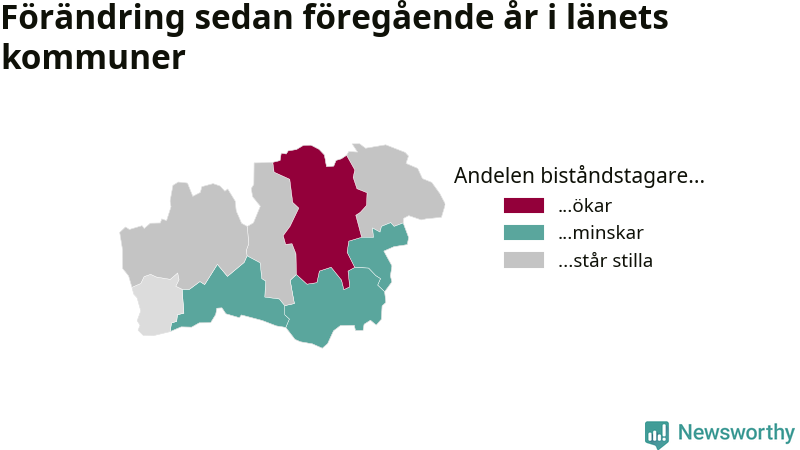 Förändring sedan föregående år i länets kommuner

Andelen biståndstagare...

...ökar

...minskar

...står stilla

Newsworthy